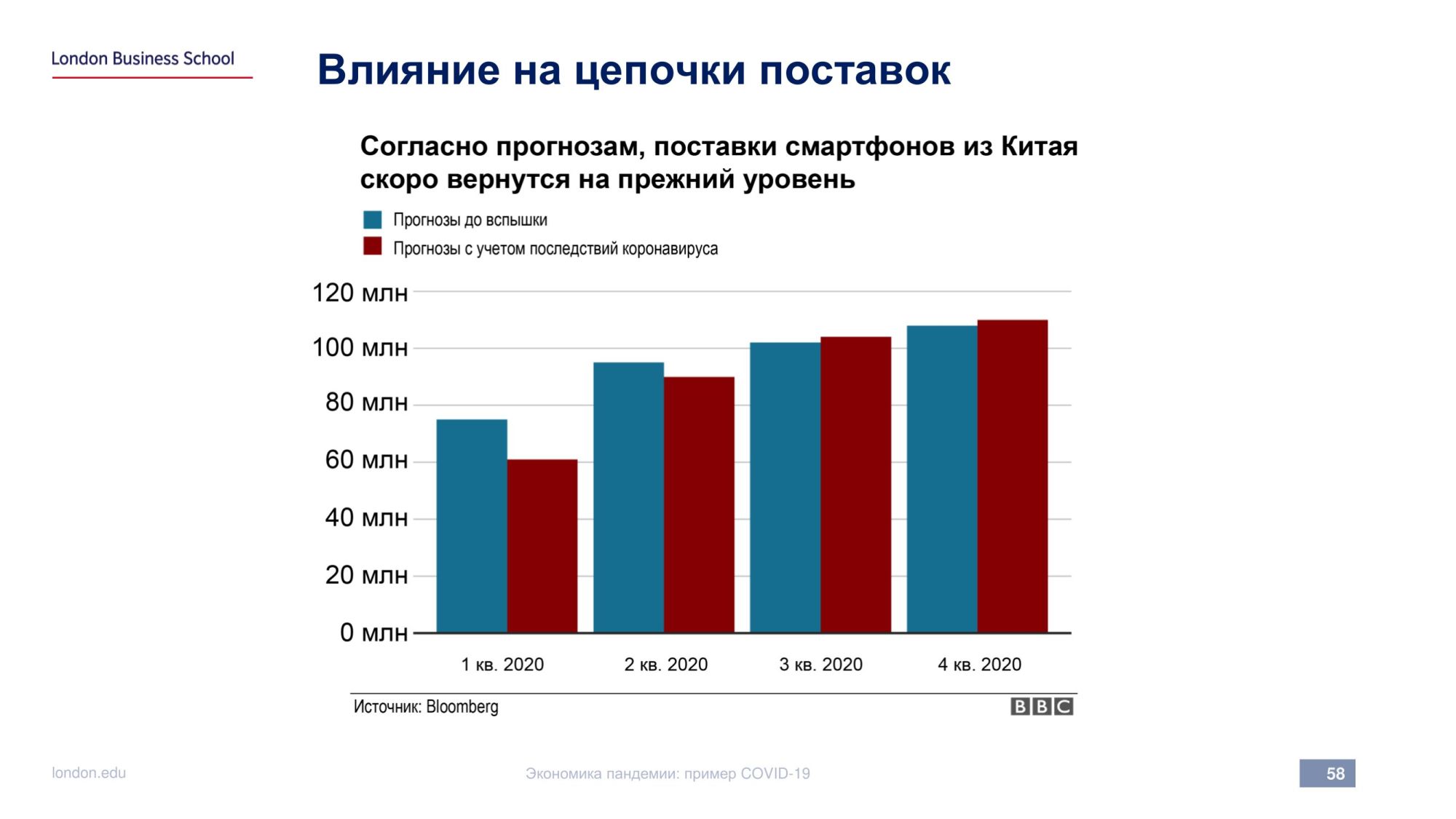 London Business School

Влияние на цепочки поставок

Согласно прогнозам, поставки смартфонов из Китая скоро вернутся на прежний уровень

Прогнозы до вспышки
Прогнозы с учетом последствий коронавируса

120 млн
100 млн
80 млн
60 млн
40 млн
20 млн
0 млн

1 кв. 2020
2 кв. 2020
3 кв. 2020
4 кв. 2020

Источник: Bloomberg

BBC

london.edu

Экономика пандемии: пример COVID-19

58